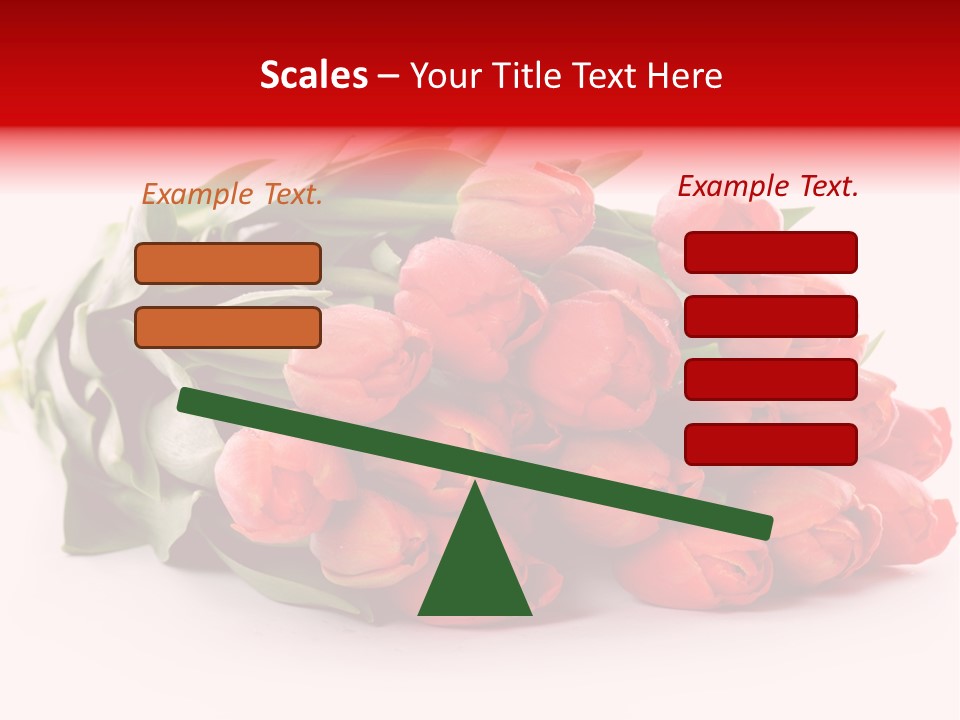 Scales – Your Title Text Here

Example Text.

Example Text.